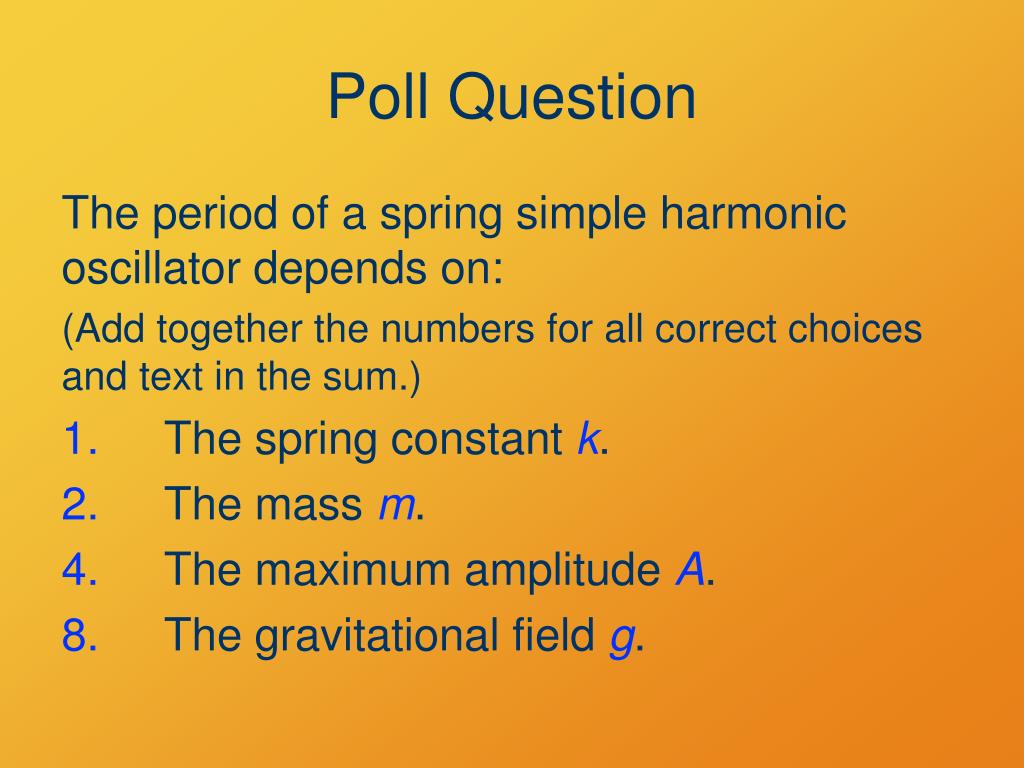 Poll Question

The period of a spring simple harmonic oscillator depends on:

(Add together the numbers for all correct choices and text in the sum.)

1. The spring constant $k$.
2. The mass $m$.
4. The maximum amplitude $A$.
8. The gravitational field $g$.